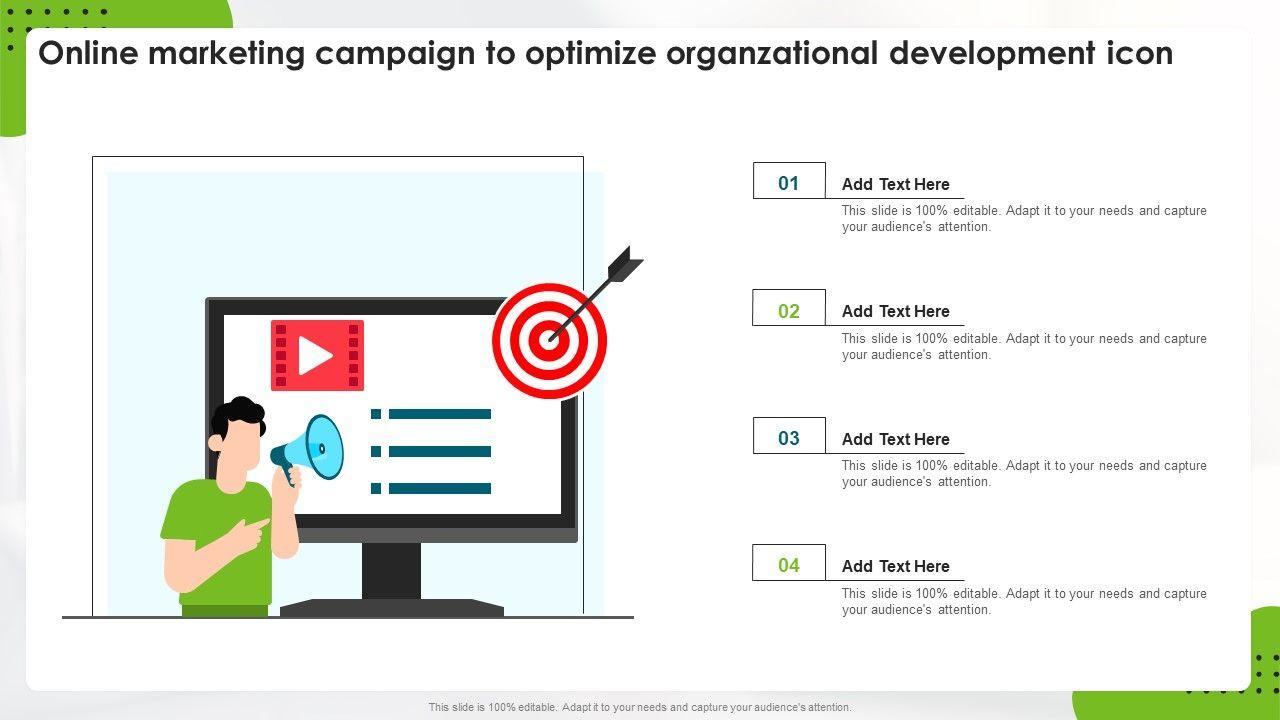 Online marketing campaign to optimize organzational development icon

01
Add Text Here
This slide is 100% editable. Adapt it to your needs and capture your audience's attention.

02
Add Text Here
This slide is 100% editable. Adapt it to your needs and capture your audience's attention.

03
Add Text Here
This slide is 100% editable. Adapt it to your needs and capture your audience's attention.

04
Add Text Here
This slide is 100% editable. Adapt it to your needs and capture your audience's attention.

This slide is 100% editable. Adapt it to your needs and capture your audience's attention.